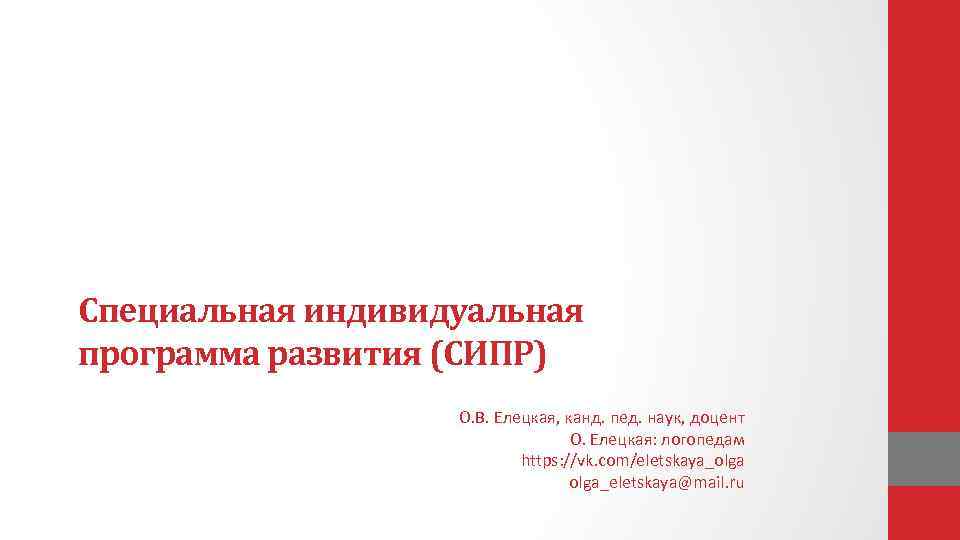 Специальная индивидуальная программа развития (СИПР)

О.В. Елецкая, канд. пед. наук, доцент
О. Елецкая: логопедам
https://vk.com/eletskaya_olga
olga_eletskaya@mail.ru